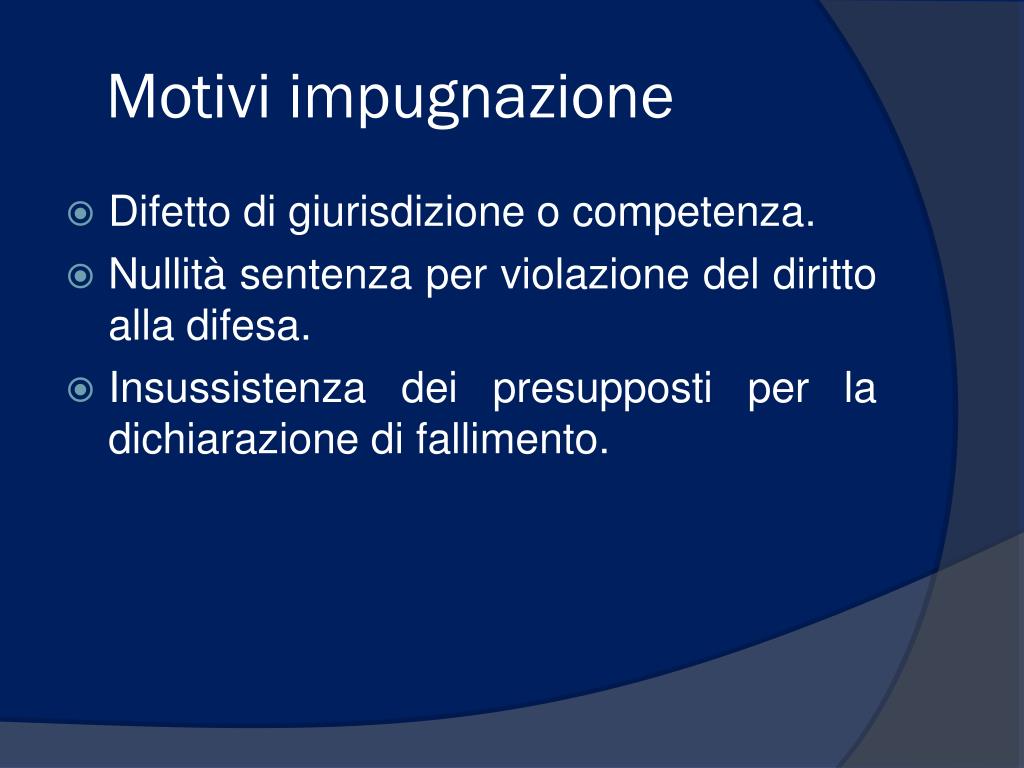 Motivi impugnazione

Difetto di giurisdizione o competenza.

Nullità sentenza per violazione del diritto alla difesa.

Insussistenza dei presupposti per la dichiarazione di fallimento.